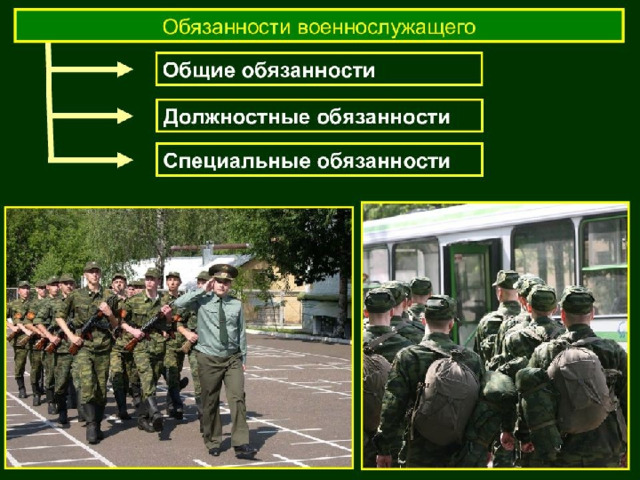 Обязанности военнослужащего

Общие обязанности

Должностные обязанности

Специальные обязанности